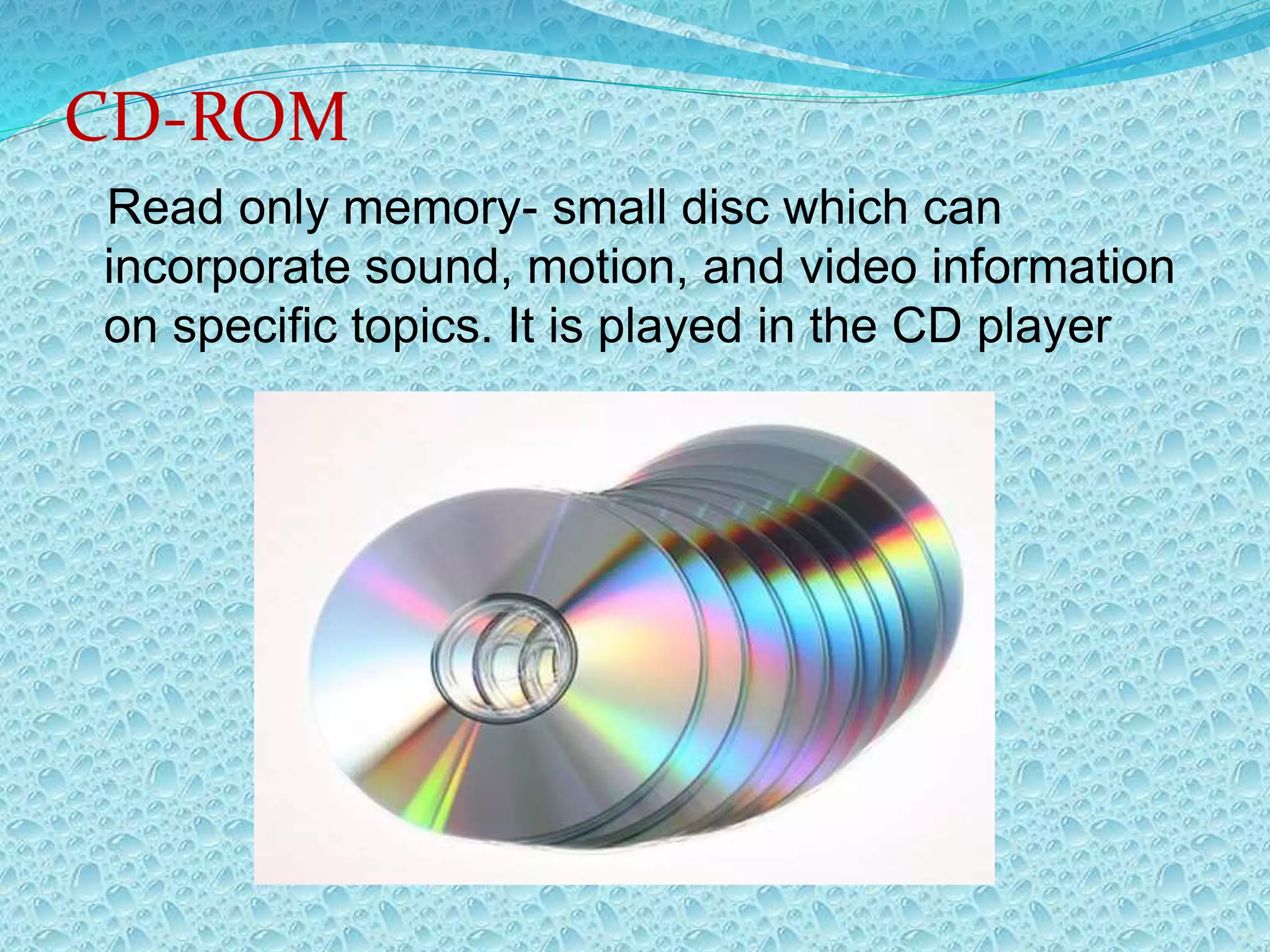 CD-ROM

Read only memory- small disc which can incorporate sound, motion, and video information on specific topics. It is played in the CD player